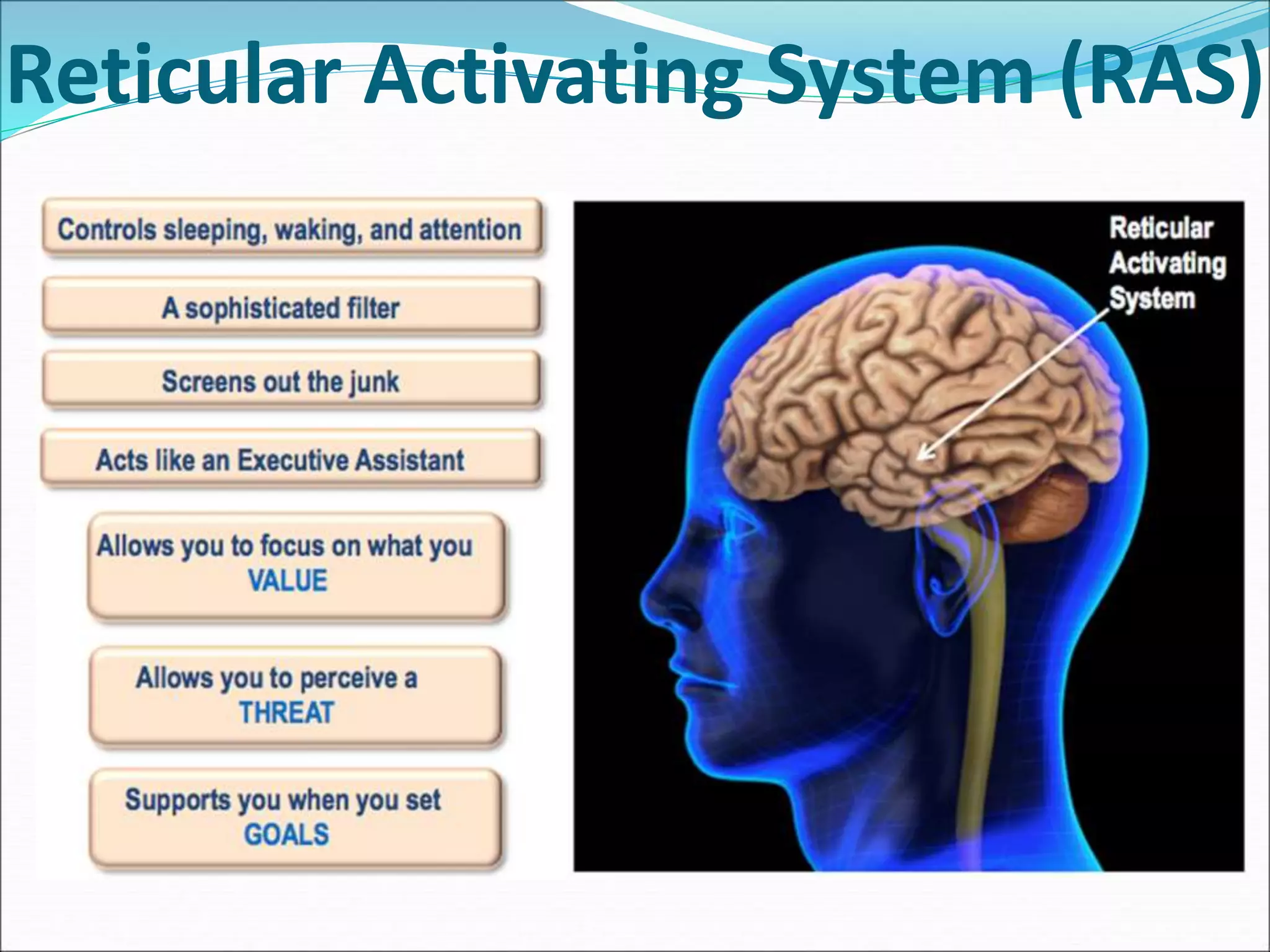 Reticular Activating System (RAS)

Controls sleeping, waking, and attention

A sophisticated filter

Screens out the junk

Acts like an Executive Assistant

Allows you to focus on what you VALUE

Allows you to perceive a THREAT

Supports you when you set GOALS

Reticular Activating System